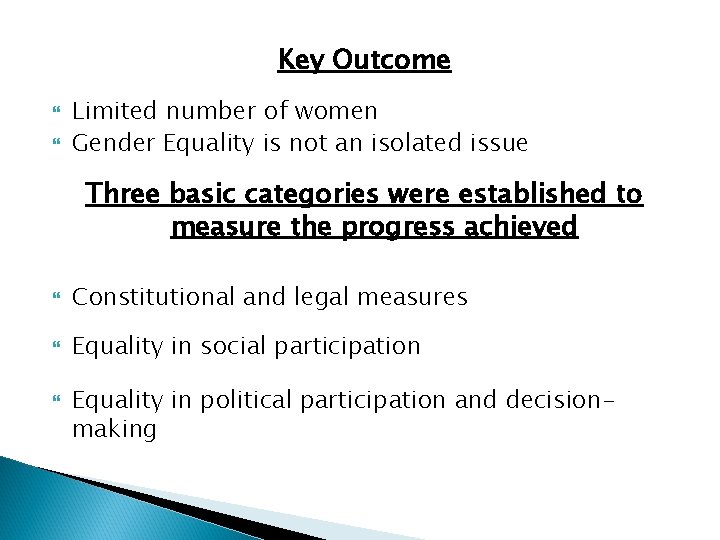 Key Outcome

Limited number of women
Gender Equality is not an isolated issue

Three basic categories were established to measure the progress achieved

Constitutional and legal measures

Equality in social participation

Equality in political participation and decision-making